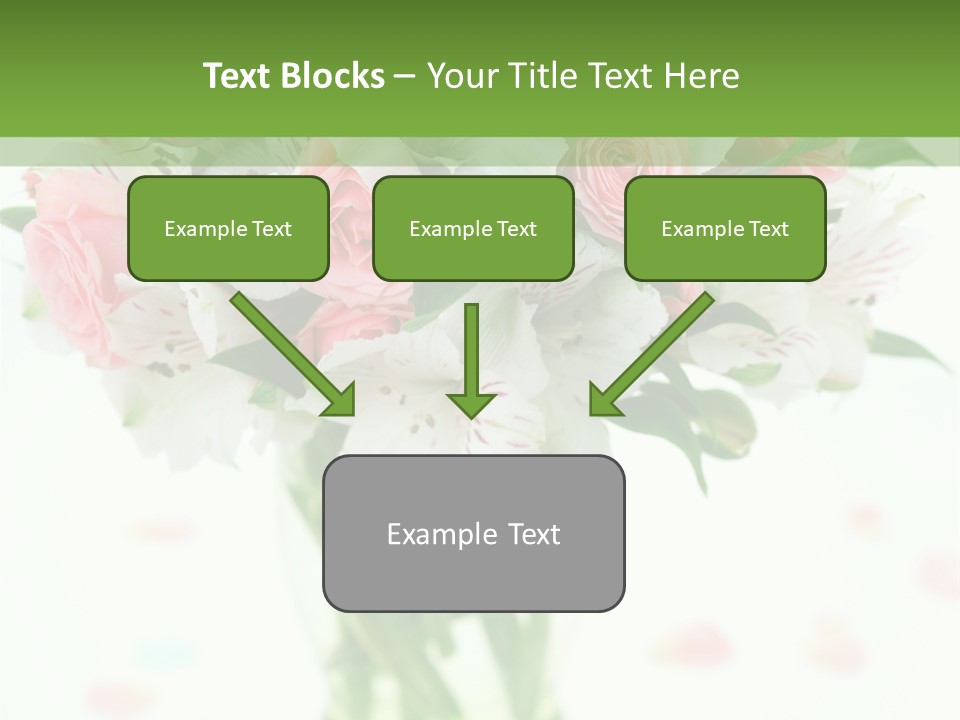 Text Blocks – Your Title Text Here

Example Text

Example Text

Example Text

Example Text